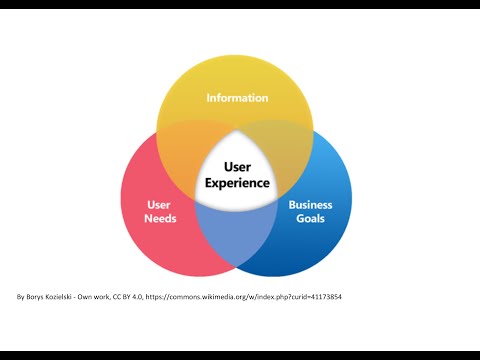 Information

User Experience

User Needs

Business Goals

By Borys Kozielski - Own work, CC BY 4.0, https://commons.wikimedia.org/w/index.php?curid=41173854